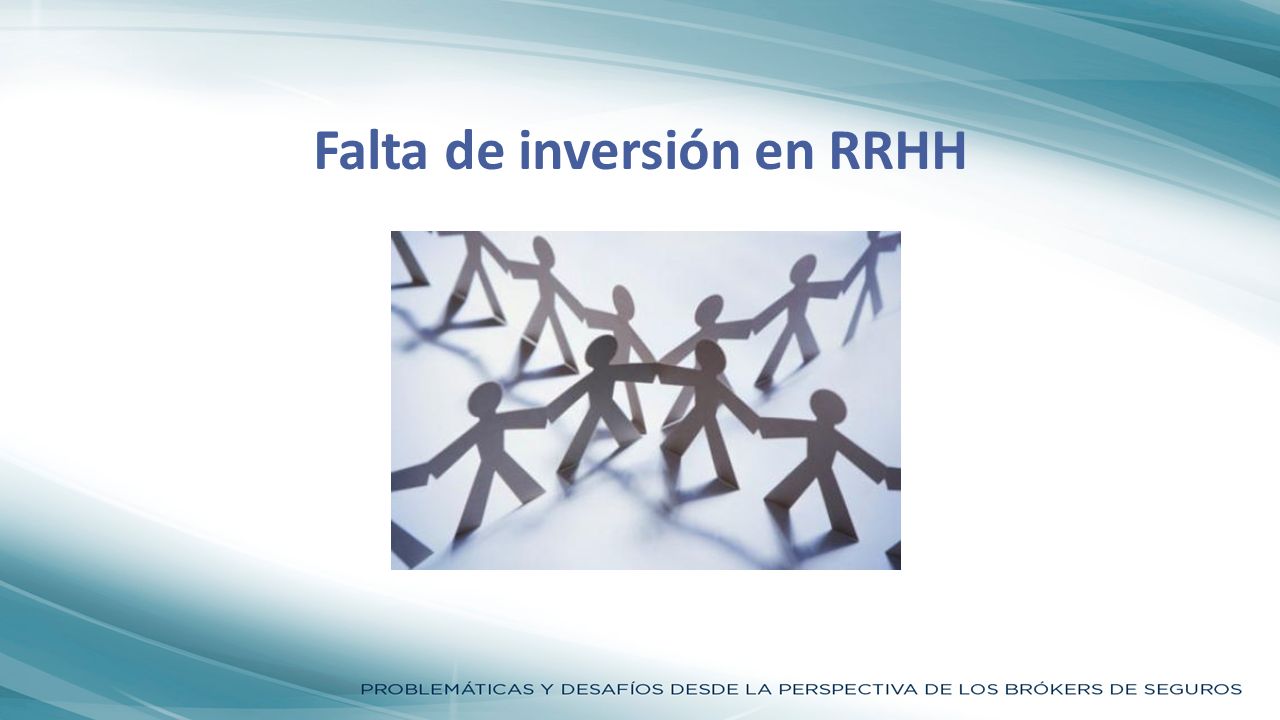 Falta de inversión en RRHH

PROBLEMÁTICAS Y DESAFÍOS DESDE LA PERSPECTIVA DE LOS BRÓKERS DE SEGUROS